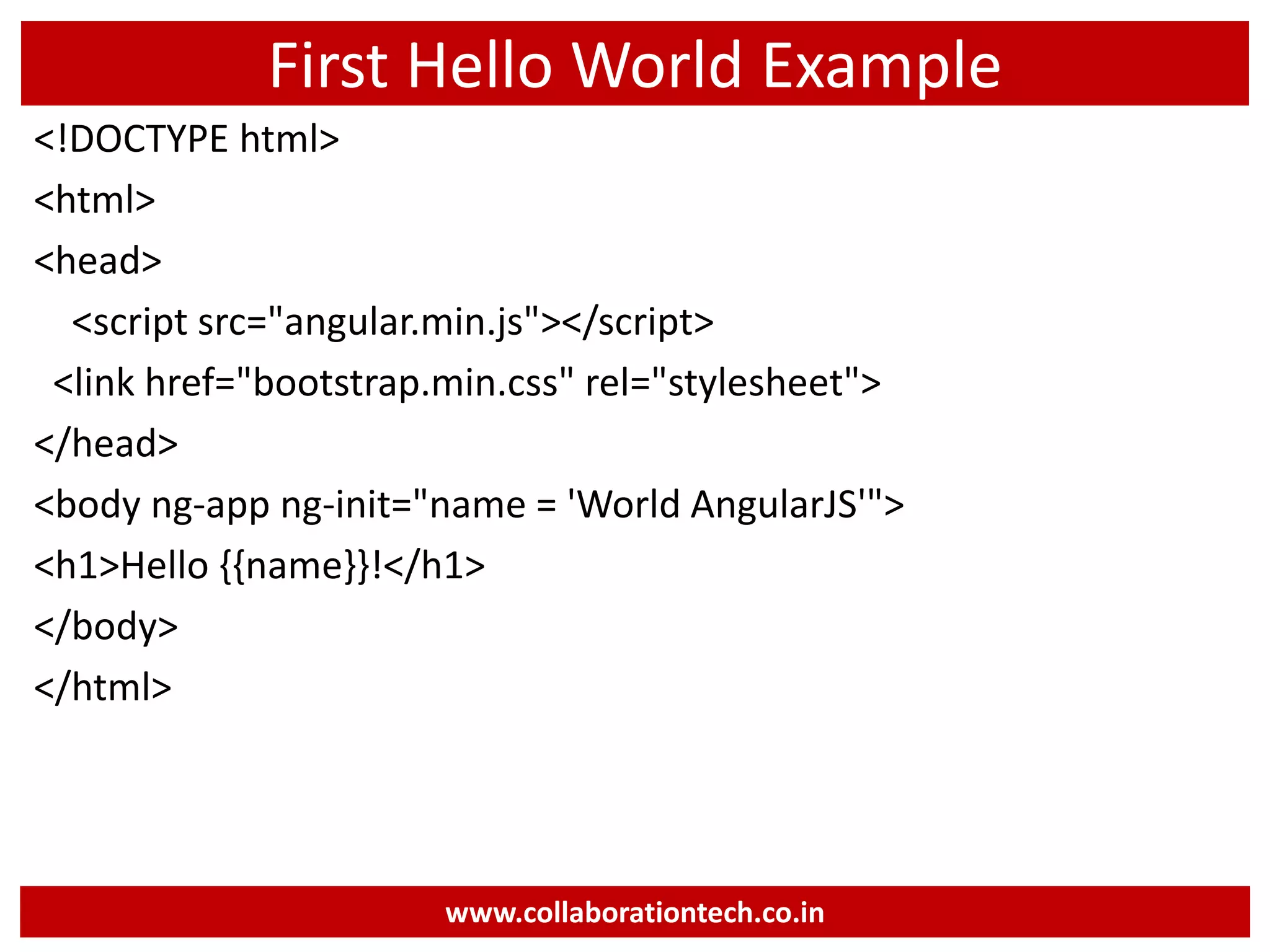 First Hello World Example

<!DOCTYPE html>

<html>

<head>

<script src="angular.min.js"></script>

<link href="bootstrap.min.css" rel="stylesheet">

</head>

<body ng-app ng-init="name = 'World AngularJS'">

<h1>Hello {{name}}!</h1>

</body>

</html>

www.collaborationtech.co.in